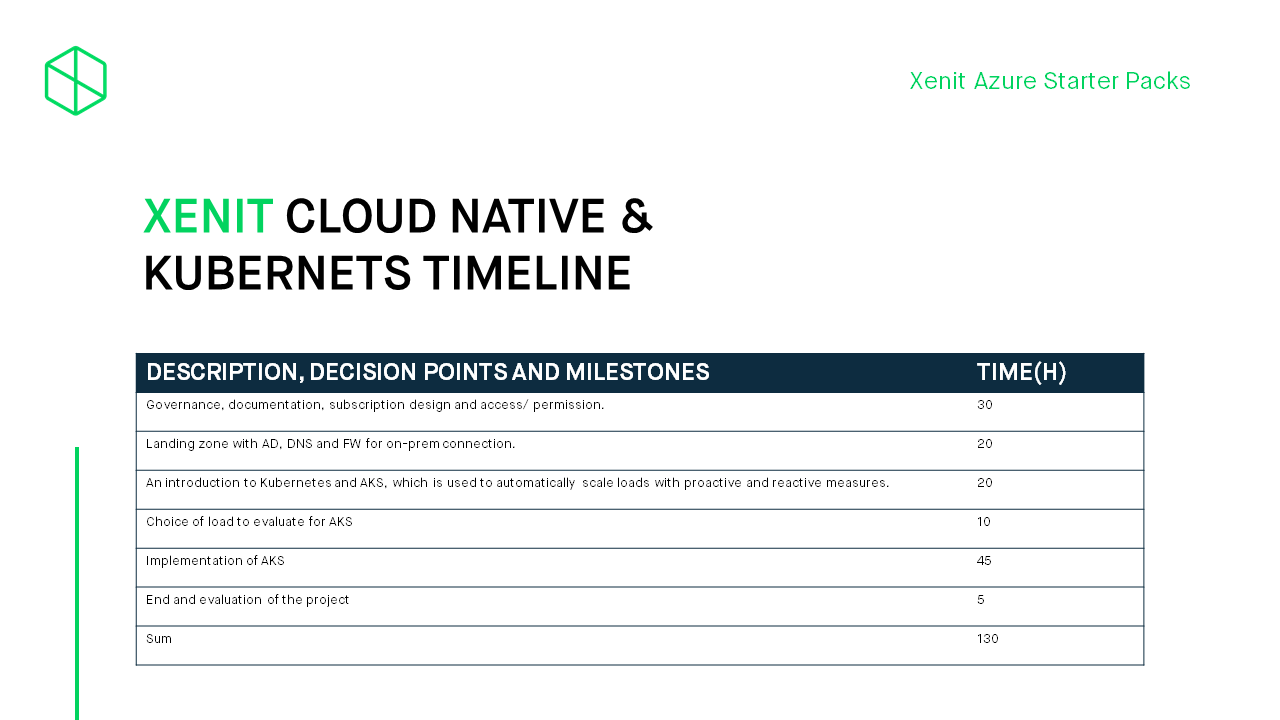 Xenit Azure Starter Packs

XENIT CLOUD NATIVE & KUBERNETS TIMELINE

| DESCRIPTION, DECISION POINTS AND MILESTONES | TIME(H) |
|---|---|
| Governance, documentation, subscription design and access/ permission. | 30 |
| Landing zone with AD, DNS and FW for on-prem connection. | 20 |
| An introduction to Kubernetes and AKS, which is used to automatically scale loads with proactive and reactive measures. | 20 |
| Choice of load to evaluate for AKS | 10 |
| Implementation of AKS | 45 |
| End and evaluation of the project | 5 |
| Sum | 130 |